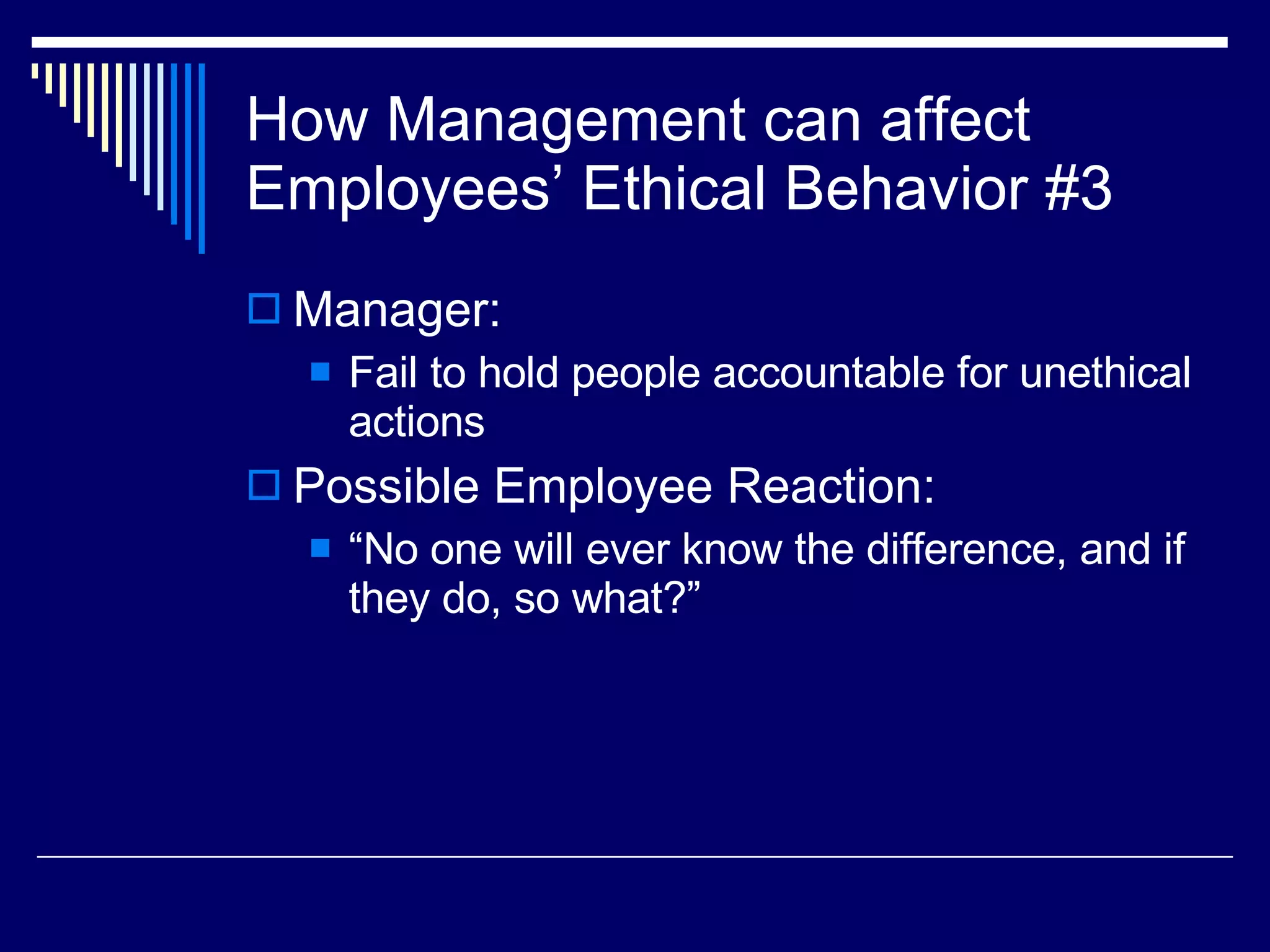 How Management can affect Employees’ Ethical Behavior #3

Manager:

Fail to hold people accountable for unethical actions

Possible Employee Reaction:

“No one will ever know the difference, and if they do, so what?”